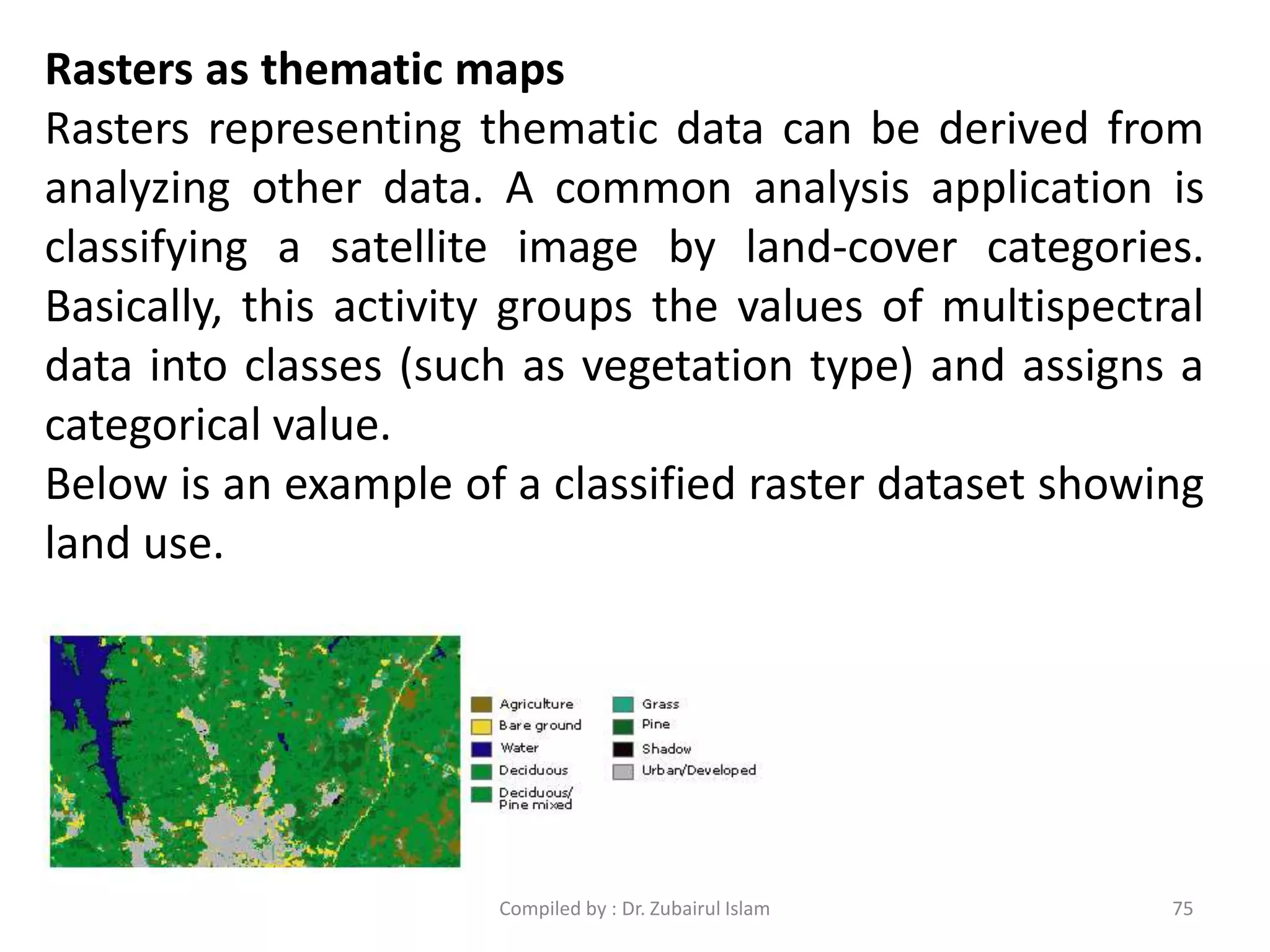 **Rasters as thematic maps**

Rasters representing thematic data can be derived from analyzing other data. A common analysis application is classifying a satellite image by land-cover categories. Basically, this activity groups the values of multispectral data into classes (such as vegetation type) and assigns a categorical value.

Below is an example of a classified raster dataset showing land use.

Agriculture
Bare ground
Water
Deciduous
Deciduous/ Pine mixed

Grass
Pine
Shadow
Urban/Developed

Compiled by : Dr. Zubairul Islam

75